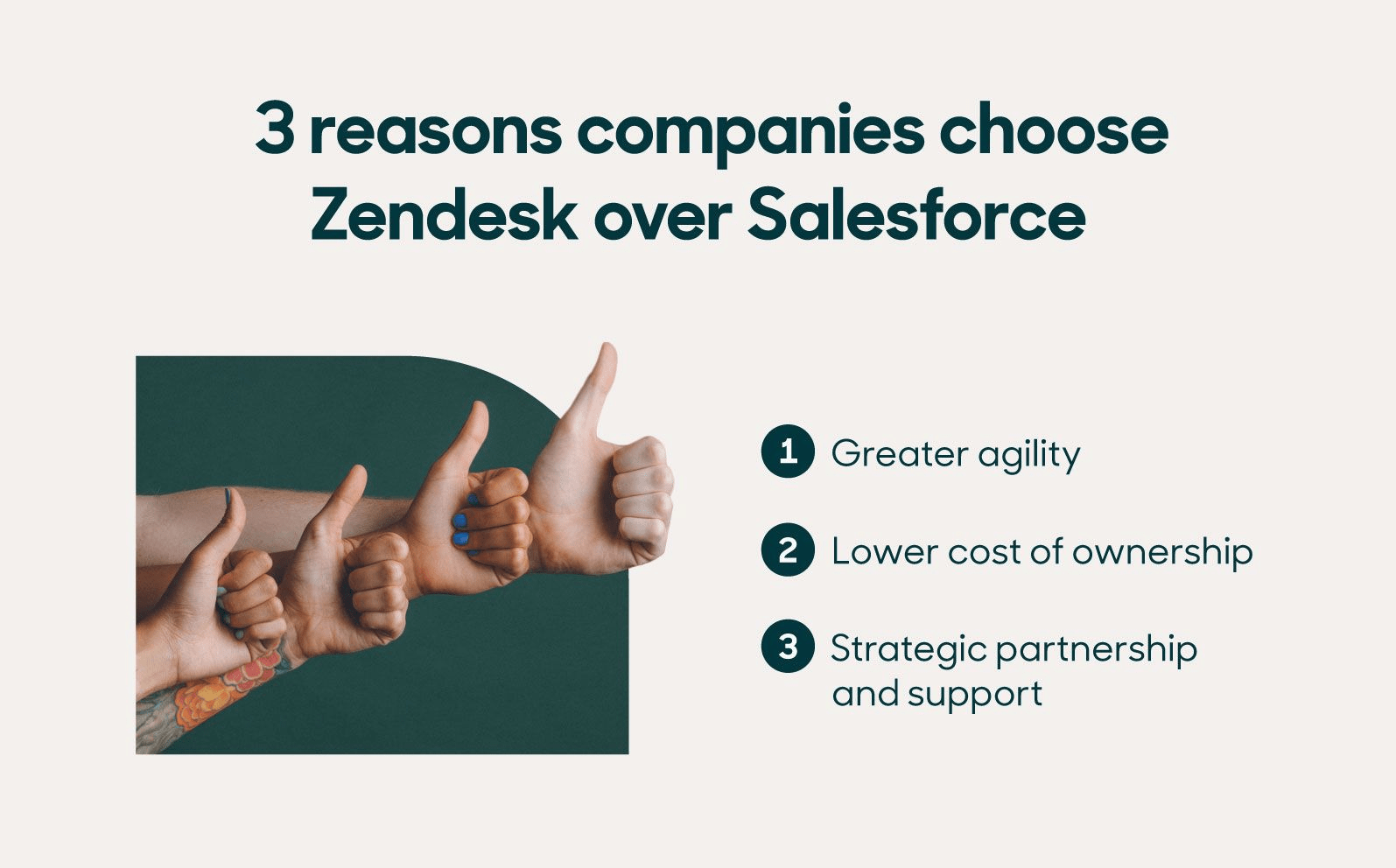 3 reasons companies choose Zendesk over Salesforce

1 Greater agility

2 Lower cost of ownership

3 Strategic partnership and support